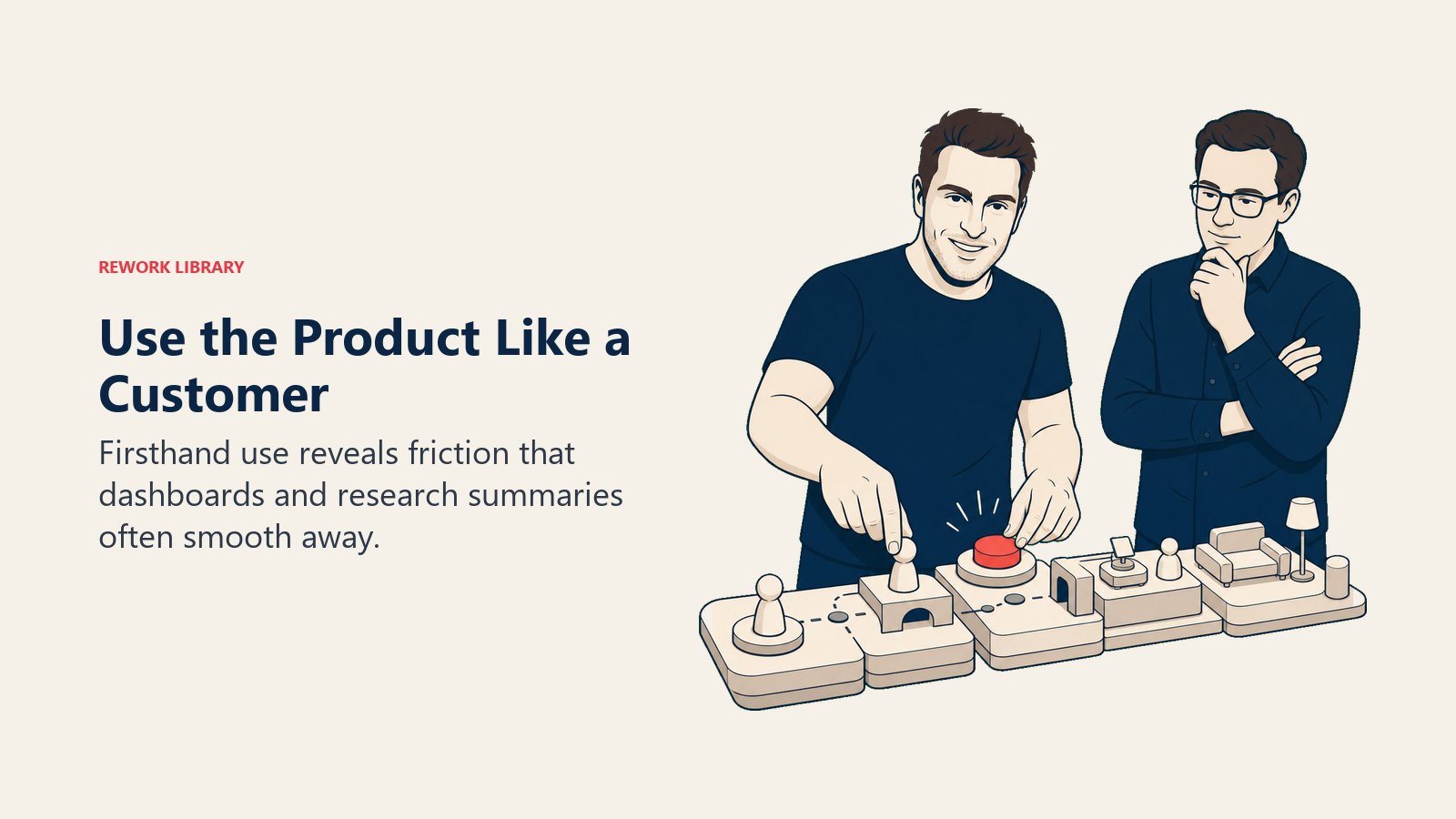 REWORK LIBRARY

Use the Product Like a Customer

Firsthand use reveals friction that dashboards and research summaries often smooth away.